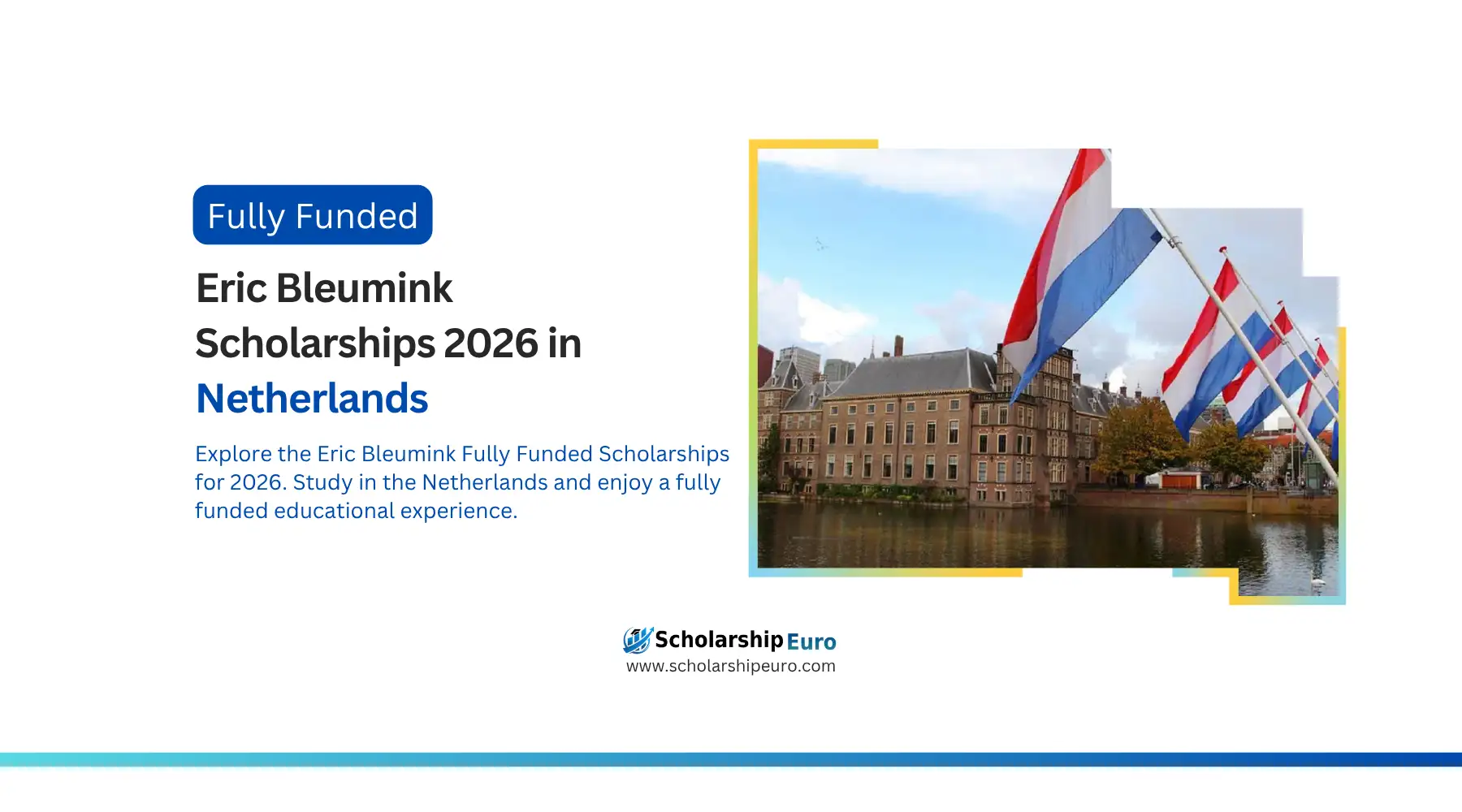 Fully Funded

Eric Bleumink Scholarships 2026 in Netherlands

Explore the Eric Bleumink Fully Funded Scholarships for 2026. Study in the Netherlands and enjoy a fully funded educational experience.

Scholarship Euro
www.scholarshipeuro.com